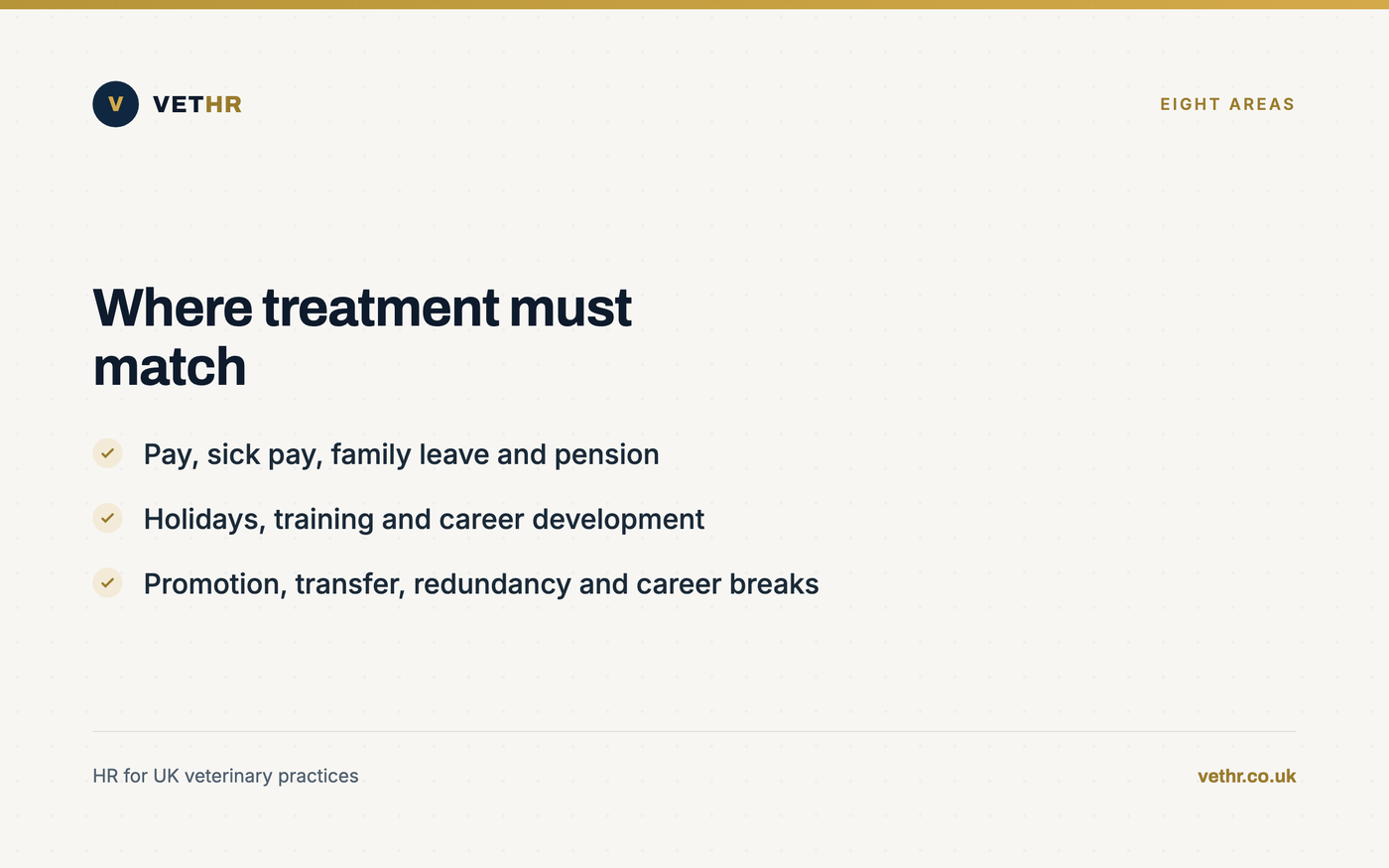 V VETHR

EIGHT AREAS

Where treatment must match

Pay, sick pay, family leave and pension

Holidays, training and career development

Promotion, transfer, redundancy and career breaks

HR for UK veterinary practices

vethr.co.uk